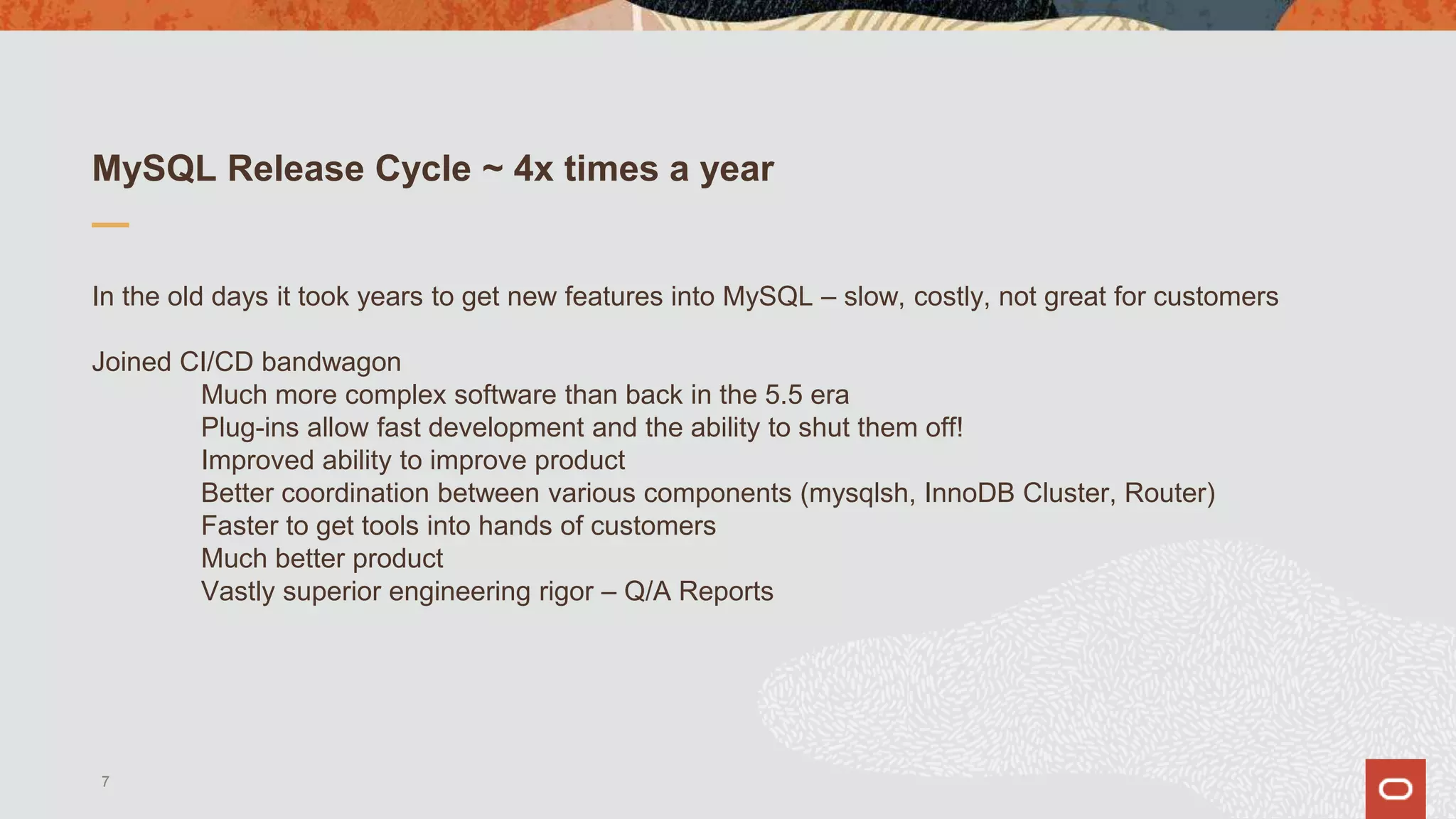 MySQL Release Cycle ~ 4x times a year

In the old days it took years to get new features into MySQL – slow, costly, not great for customers

Joined CI/CD bandwagon
Much more complex software than back in the 5.5 era
Plug-ins allow fast development and the ability to shut them off!
Improved ability to improve product
Better coordination between various components (mysqlsh, InnoDB Cluster, Router)
Faster to get tools into hands of customers
Much better product
Vastly superior engineering rigor – Q/A Reports

7